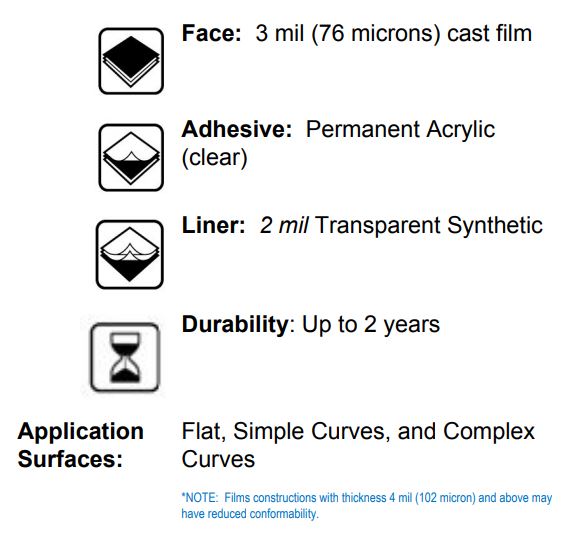 Face: 3 mil (76 microns) cast film

Adhesive: Permanent Acrylic (clear)

Liner: 2 mil Transparent Synthetic

Durability: Up to 2 years

Application Surfaces:

Flat, Simple Curves, and Complex Curves

*NOTE: Films constructions with thickness 4 mil (102 micron) and above may have reduced conformability.